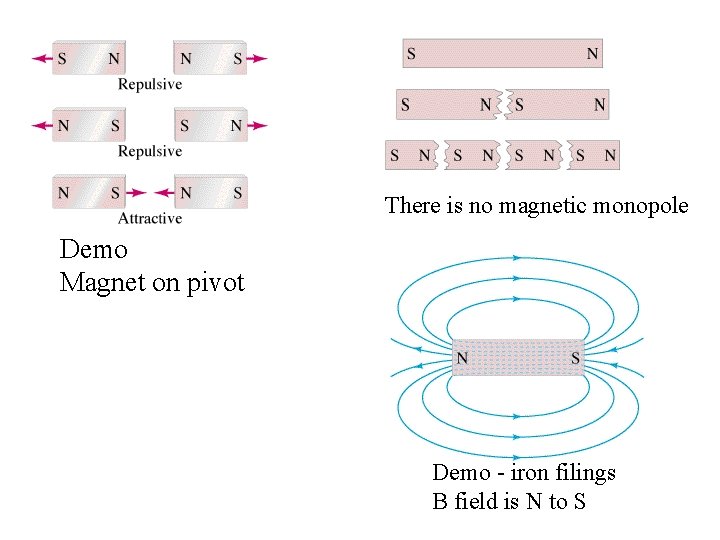 S N N S
Repulsive
N S S N
Repulsive
N S N S
Attractive

Demo
Magnet on pivot

S N
S N S N
S N S N S N S N

There is no magnetic monopole

N S

Demo - iron filings
B field is N to S